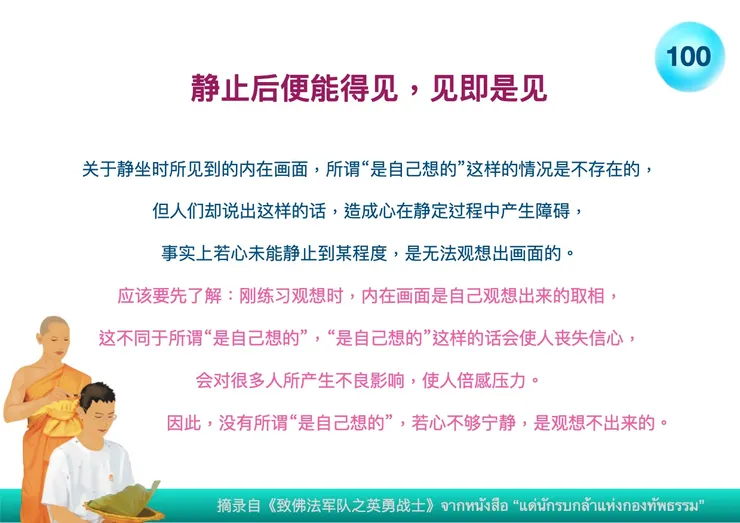 100

静止后便能得见，见即是见

关于静坐时所见到的内在画面，所谓“是自己想的”这样的情况是不存在的，
但人们却说出这样的话，造成心在静定过程中产生障碍，
事实上若心未能静止到某程度，是无法观想出画面的。

应该要先了解：刚练习观想时，内在画面是自己观想出来的取相，
这不同于所谓“是自己想的”，“是自己想的”这样的话会使人丧失信心，
会对很多人所产生不良影响，使人倍感压力。
因此，没有所谓“是自己想的”，若心不够宁静，是观想不出来的。

摘录自《致佛法军队之英勇战士》จากหนังสือ “แด่นักรบกล้าแห่งกองทัพธรรม”